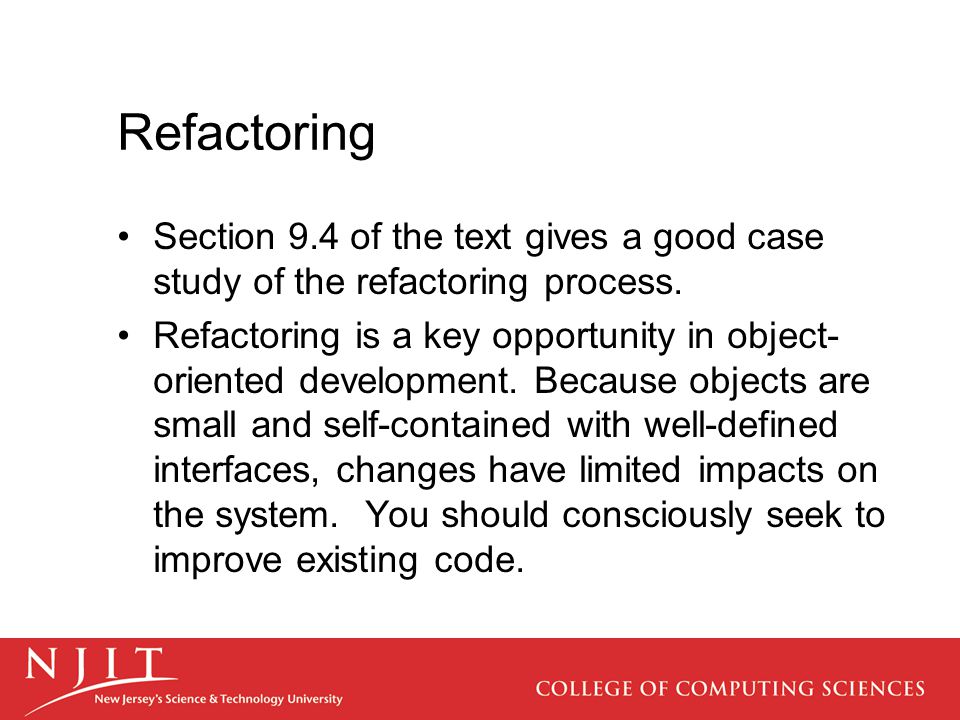 Refactoring

• Section 9.4 of the text gives a good case study of the refactoring process.

• Refactoring is a key opportunity in object-oriented development. Because objects are small and self-contained with well-defined interfaces, changes have limited impacts on the system. You should consciously seek to improve existing code.

NJIT
New Jersey's Science & Technology University

COLLEGE OF COMPUTING SCIENCES